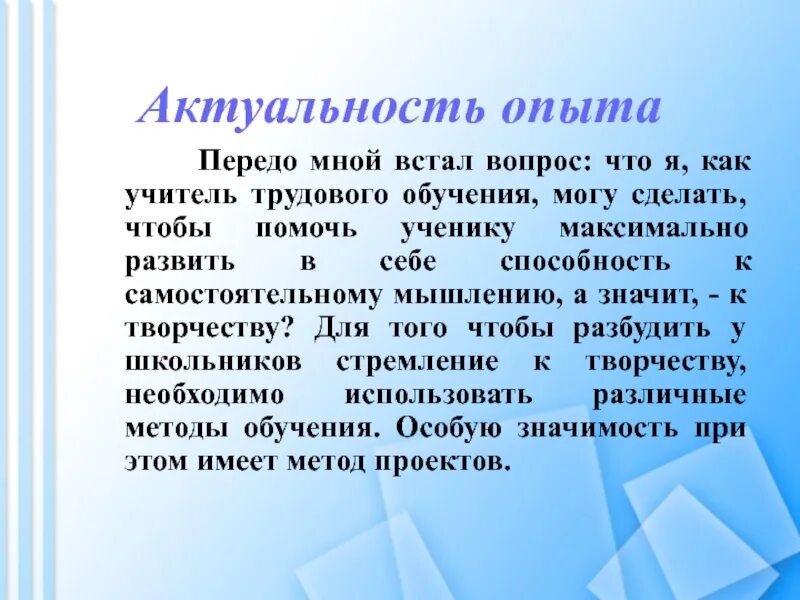 Актуальность опыта

Передо мной встал вопрос: что я, как учитель трудового обучения, могу сделать, чтобы помочь ученику максимально развить в себе способность к самостоятельному мышлению, а значит, - к творчеству? Для того чтобы разбудить у школьников стремление к творчеству, необходимо использовать различные методы обучения. Особую значимость при этом имеет метод проектов.